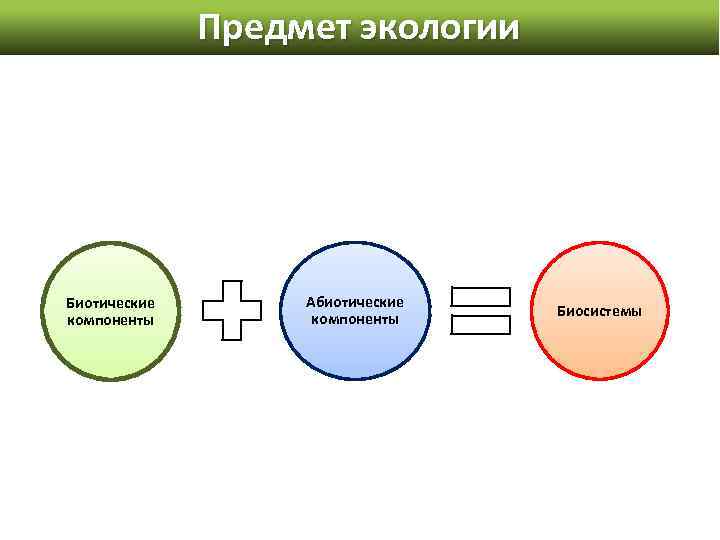 Предмет экологии

Биотические компоненты

Абиотические компоненты

Биосистемы